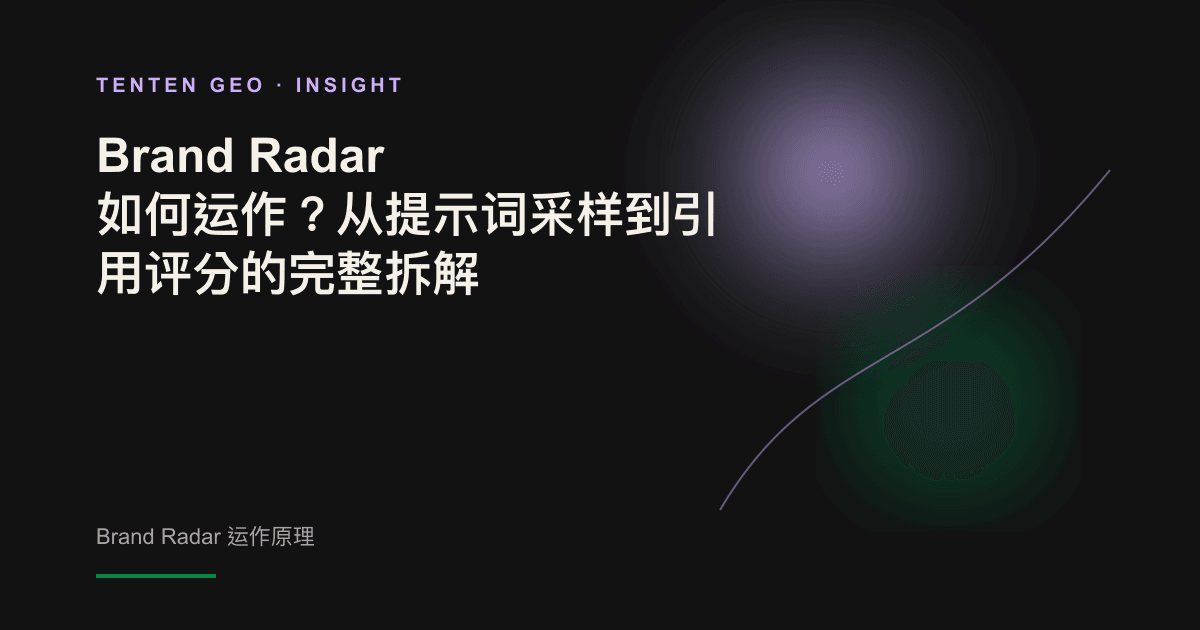 TENTEN GEO · INSIGHT

Brand Radar
如何运作？从提示词采样到引用评分的完整拆解

Brand Radar 运作原理